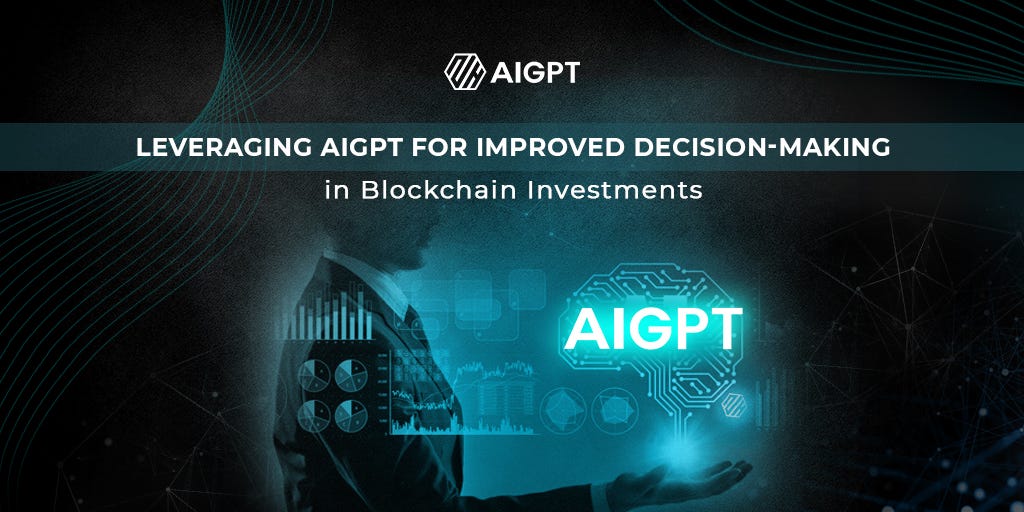 AIGPT

LEVERAGING AIGPT FOR IMPROVED DECISION-MAKING

in Blockchain Investments

AIGPT